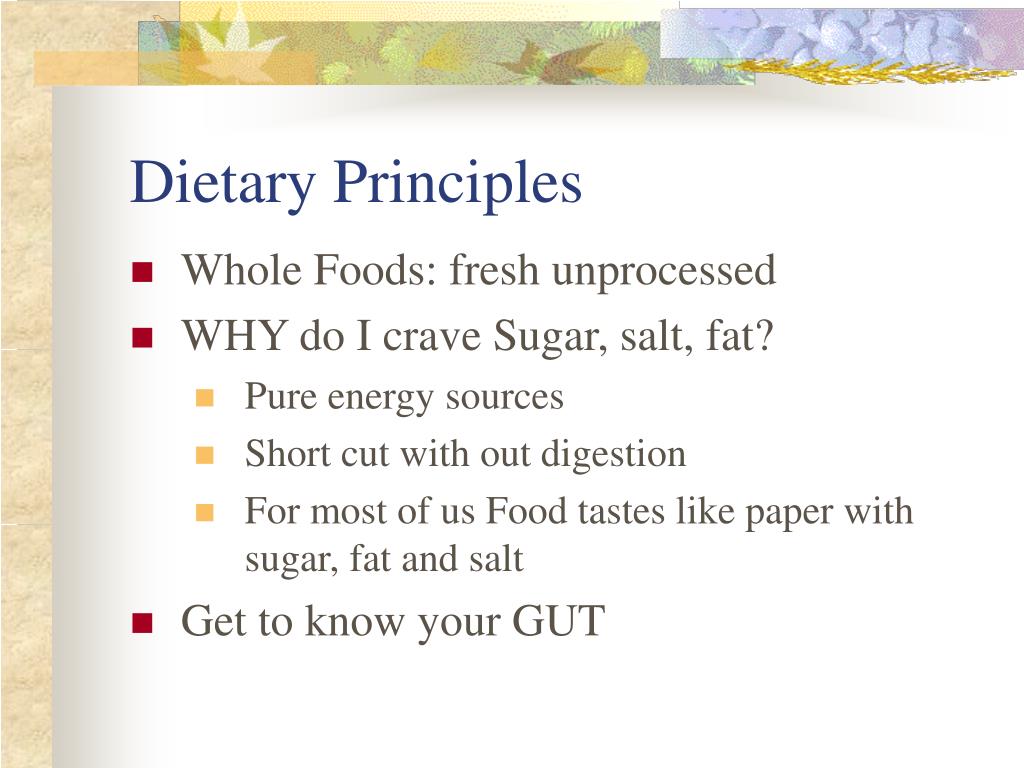 Dietary Principles

- Whole Foods: fresh unprocessed
- WHY do I crave Sugar, salt, fat?
  - Pure energy sources
  - Short cut with out digestion
  - For most of us Food tastes like paper with sugar, fat and salt
- Get to know your GUT